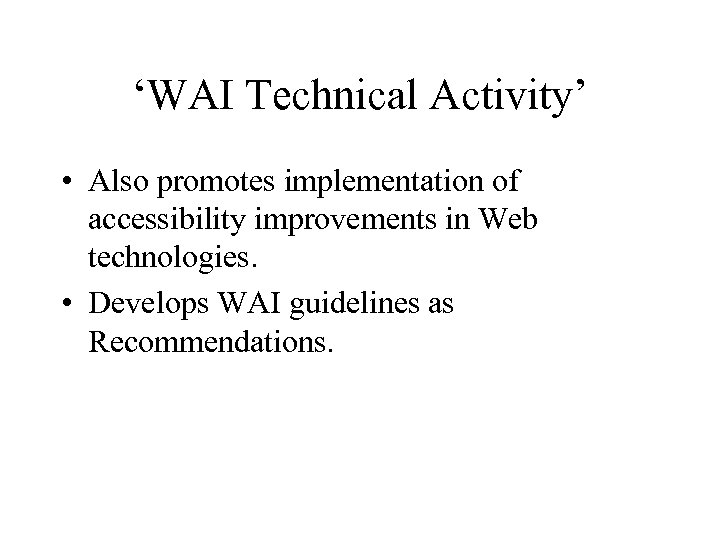 ‘WAI Technical Activity’

• Also promotes implementation of accessibility improvements in Web technologies.

• Develops WAI guidelines as Recommendations.